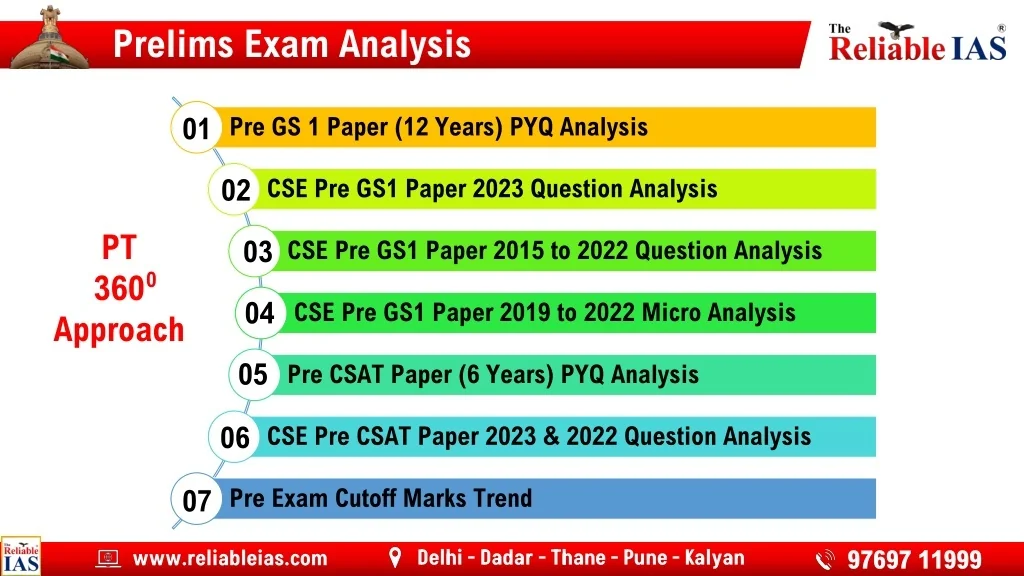 Prelims Exam Analysis

The Reliable IAS ®

PT $360^0$ Approach

01 Pre GS 1 Paper (12 Years) PYQ Analysis

02 CSE Pre GS1 Paper 2023 Question Analysis

03 CSE Pre GS1 Paper 2015 to 2022 Question Analysis

04 CSE Pre GS1 Paper 2019 to 2022 Micro Analysis

05 Pre CSAT Paper (6 Years) PYQ Analysis

06 CSE Pre CSAT Paper 2023 & 2022 Question Analysis

07 Pre Exam Cutoff Marks Trend

The Reliable IAS

www.reliableias.com

Delhi - Dadar - Thane - Pune - Kalyan

97697 11999